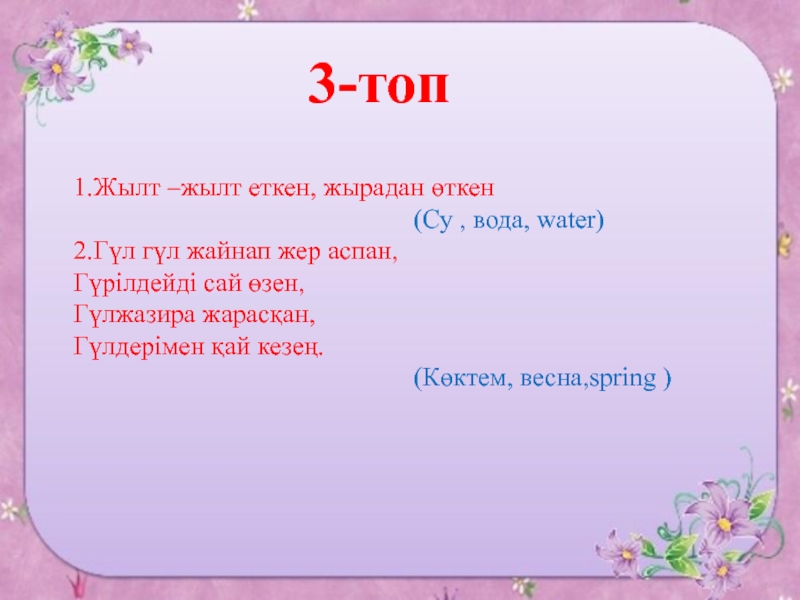 3-топ

1.Жылт –жылт еткен, жырадан өткен
(Су , вода, water)

2.Гүл гүл жайнап жер аспан,
Гүрілдейді сай өзен,
Гүлжазира жарасқан,
Гүлдерімен қай кезең.
(Көктем, весна,spring )